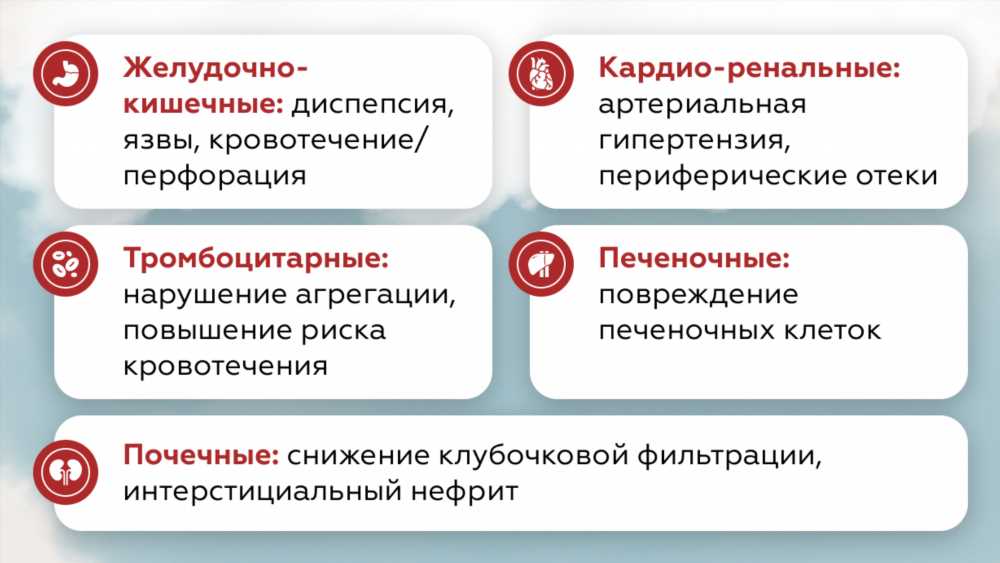 Желудочно-кишечные: диспепсия, язвы, кровотечение/перфорация

Кардио-ренальные: артериальная гипертензия, периферические отеки

Тромбоцитарные: нарушение агрегации, повышение риска кровотечения

Печеночные: повреждение печеночных клеток

Почечные: снижение клубочковой фильтрации, интерстициальный нефрит